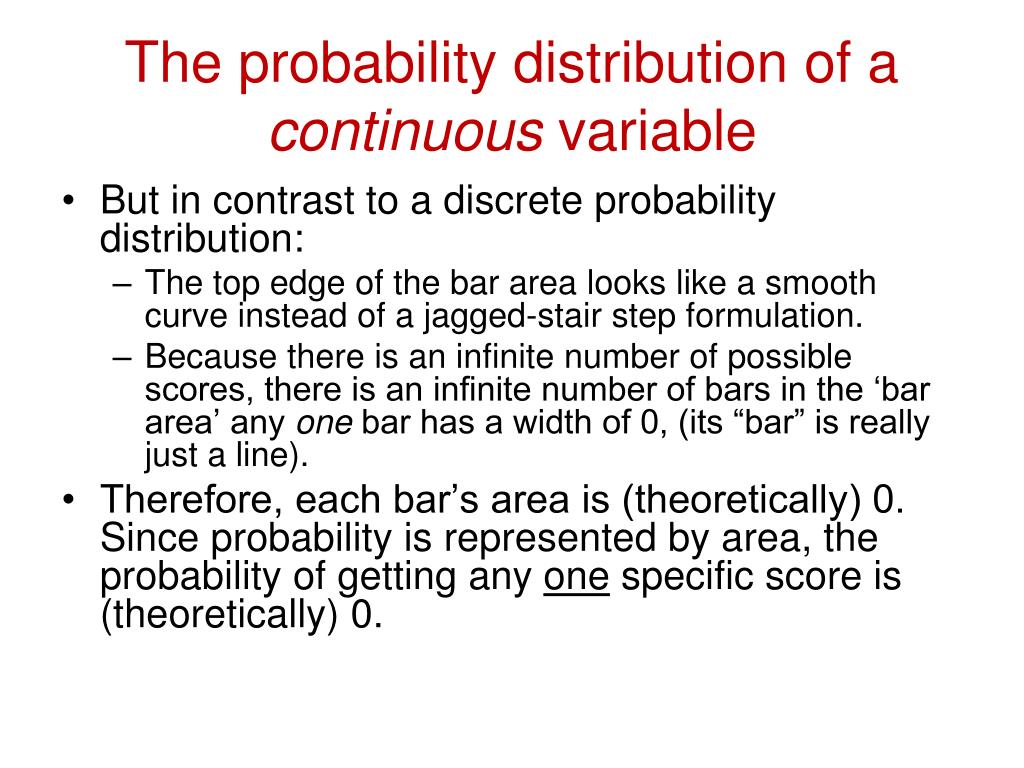 The probability distribution of a continuous variable

• But in contrast to a discrete probability distribution:
– The top edge of the bar area looks like a smooth curve instead of a jagged-stair step formulation.
– Because there is an infinite number of possible scores, there is an infinite number of bars in the ‘bar area’ any one bar has a width of 0, (its “bar” is really just a line).
• Therefore, each bar’s area is (theoretically) 0. Since probability is represented by area, the probability of getting any one specific score is (theoretically) 0.